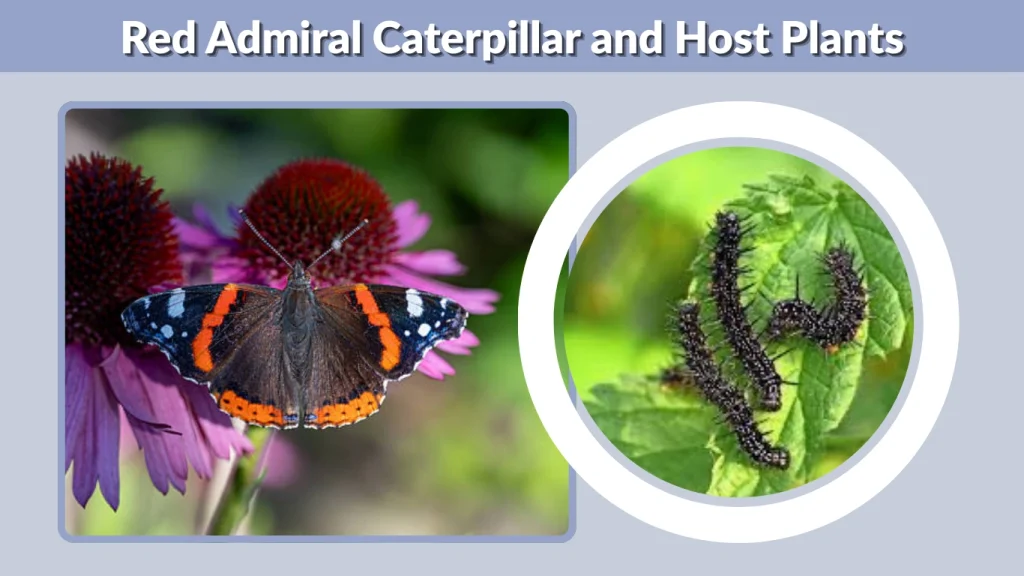 Red Admiral Caterpillar and Host Plants